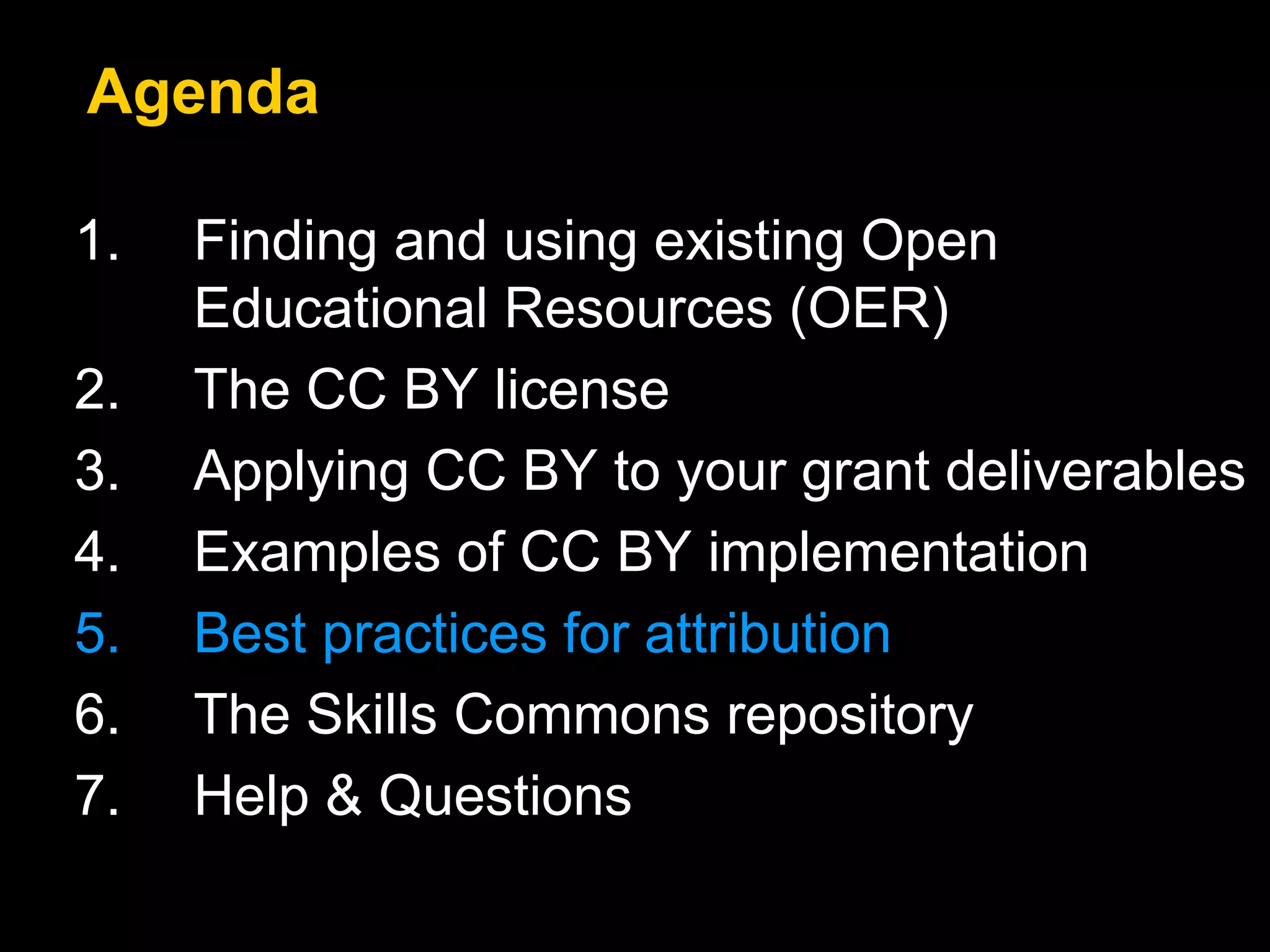 Agenda

1. Finding and using existing Open Educational Resources (OER)
2. The CC BY license
3. Applying CC BY to your grant deliverables
4. Examples of CC BY implementation
5. Best practices for attribution
6. The Skills Commons repository
7. Help & Questions